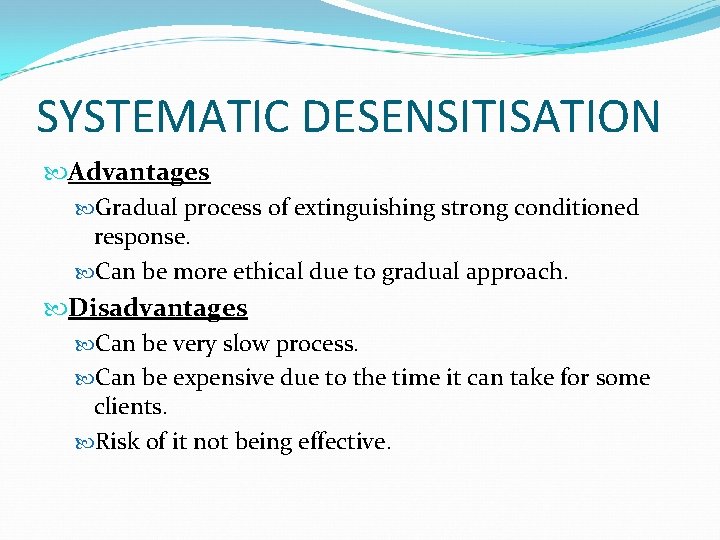 SYSTEMATIC DESENSITISATION

Advantages

Gradual process of extinguishing strong conditioned response.

Can be more ethical due to gradual approach.

Disadvantages

Can be very slow process.

Can be expensive due to the time it can take for some clients.

Risk of it not being effective.